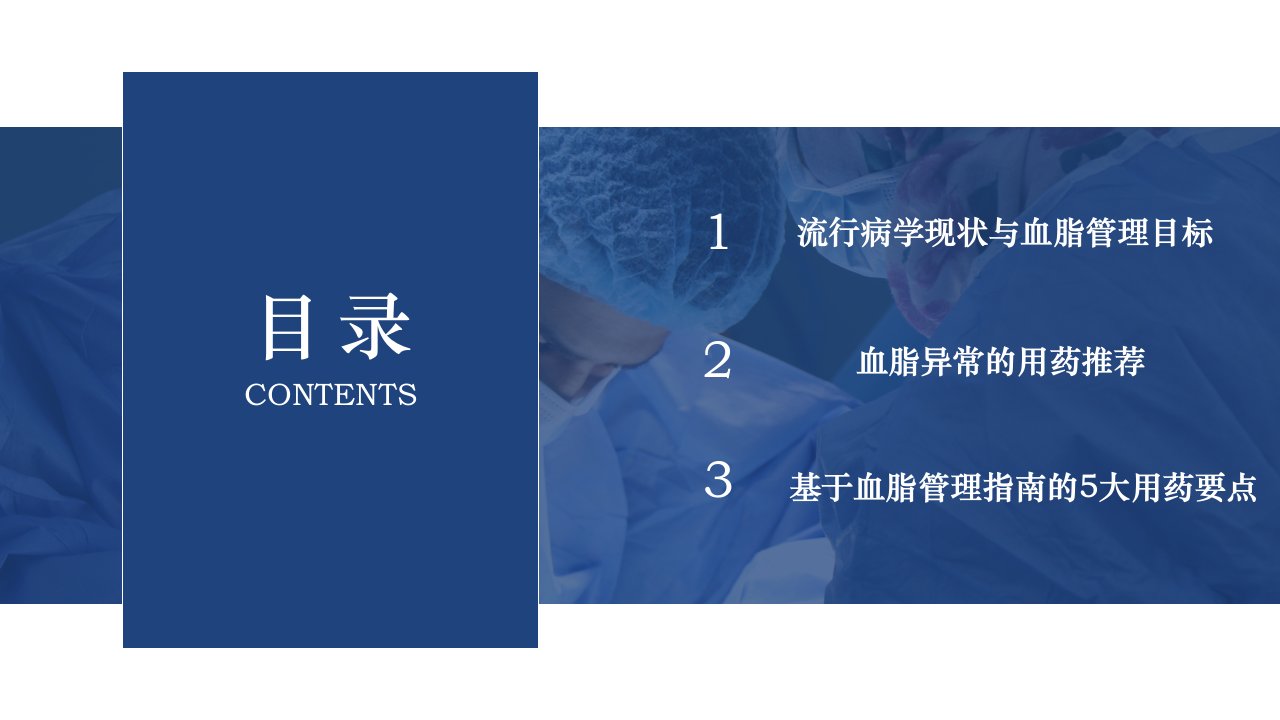 目录
CONTENTS

1 流行病学现状与血脂管理目标

2 血脂异常的用药推荐

3 基于血脂管理指南的5大用药要点